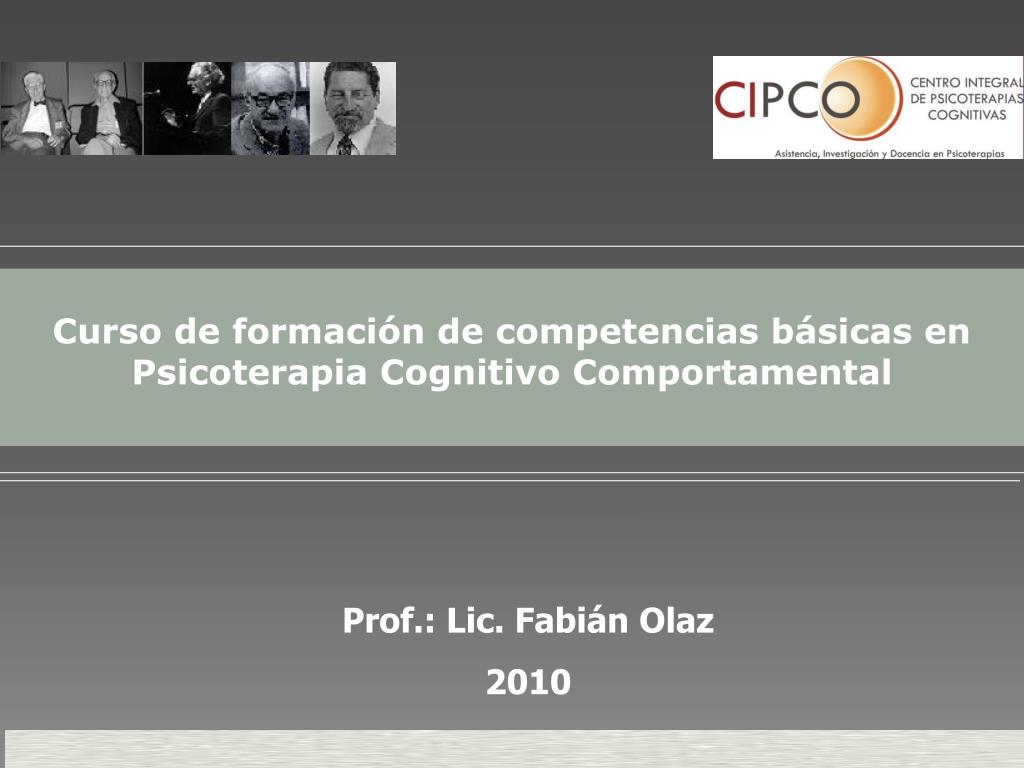 CIPCO CENTRO INTEGRAL DE PSICOTERAPIAS COGNITIVAS
Asistencia, Investigación y Docencia en Psicoterapias

Curso de formación de competencias básicas en Psicoterapia Cognitivo Comportamental

Prof.: Lic. Fabián Olaz

2010